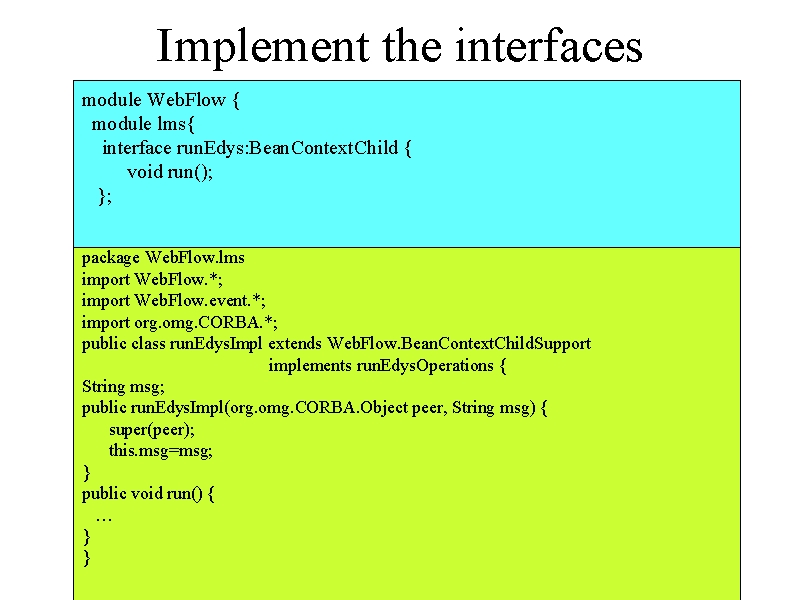 Implement the interfaces

module WebFlow {
  module lms{
    interface runEdys:BeanContextChild {
        void run();
    };

package WebFlow.lms
import WebFlow.*;
import WebFlow.event.*;
import org.omg.CORBA.*;
public class runEdysImpl extends WebFlow.BeanContextChildSupport
                                    implements runEdysOperations {
String msg;
public runEdysImpl(org.omg.CORBA.Object peer, String msg) {
    super(peer);
    this.msg=msg;
}
public void run() {
  …
}
}